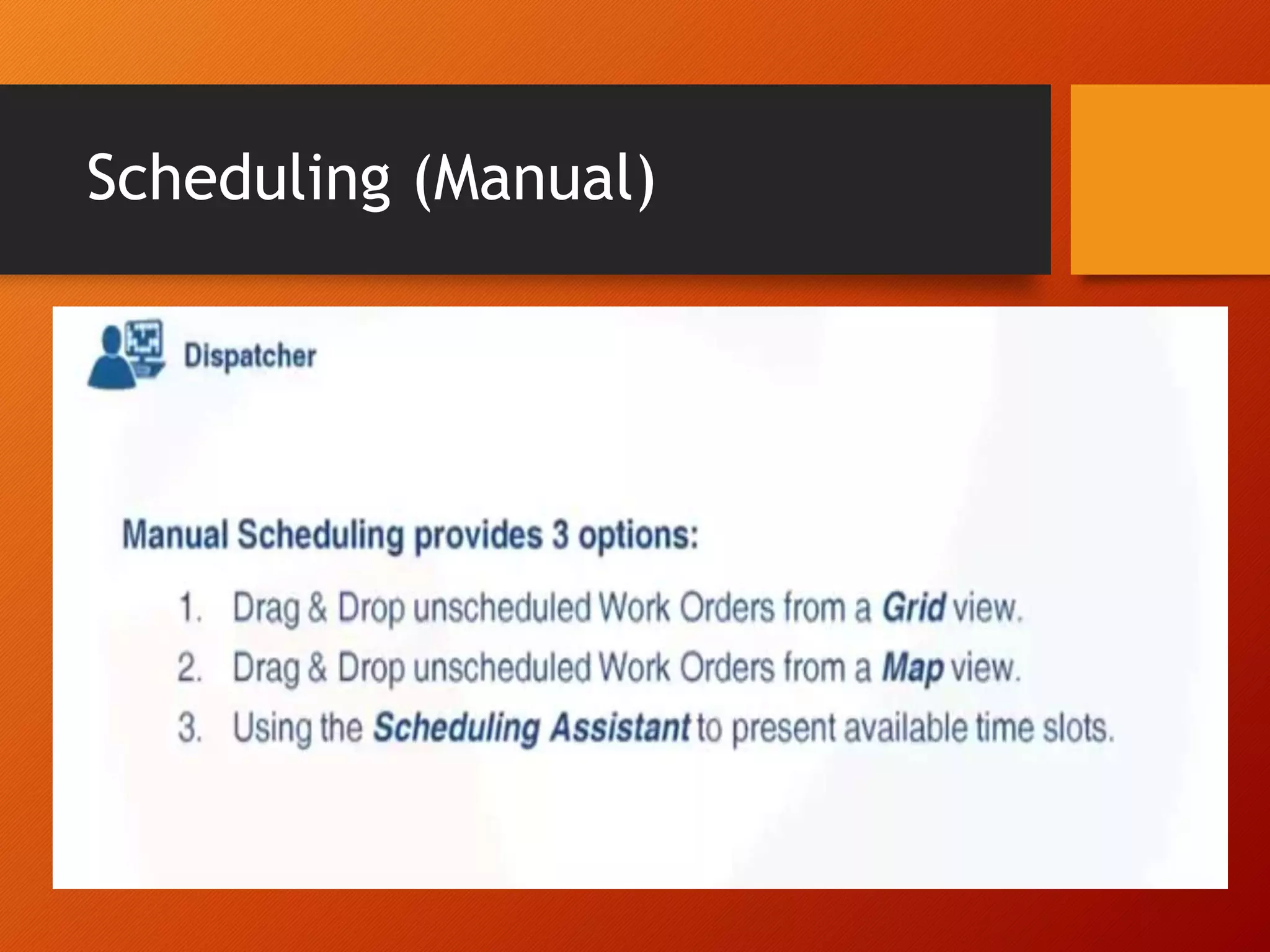 Scheduling (Manual)

Dispatcher

Manual Scheduling provides 3 options:

1. Drag & Drop unscheduled Work Orders from a Grid view.
2. Drag & Drop unscheduled Work Orders from a Map view.
3. Using the Scheduling Assistant to present available time slots.